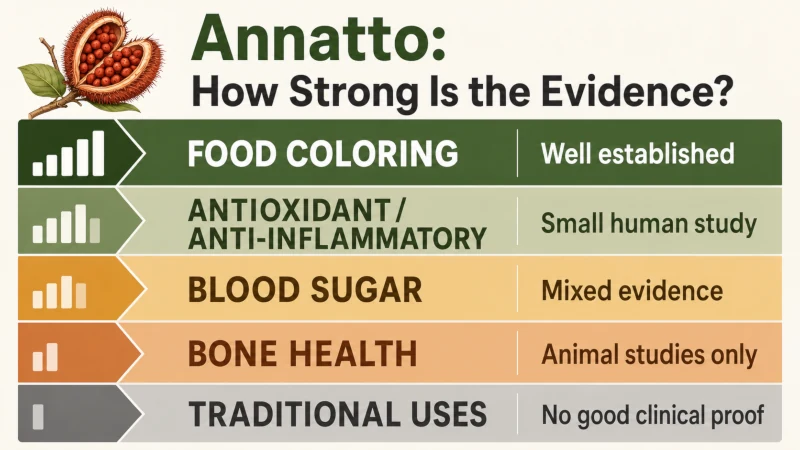 Annatto:
How Strong Is the Evidence?

| | |
|---|---|
| FOOD COLORING | Well established |
| ANTIOXIDANT / ANTI-INFLAMMATORY | Small human study |
| BLOOD SUGAR | Mixed evidence |
| BONE HEALTH | Animal studies only |
| TRADITIONAL USES | No good clinical proof |